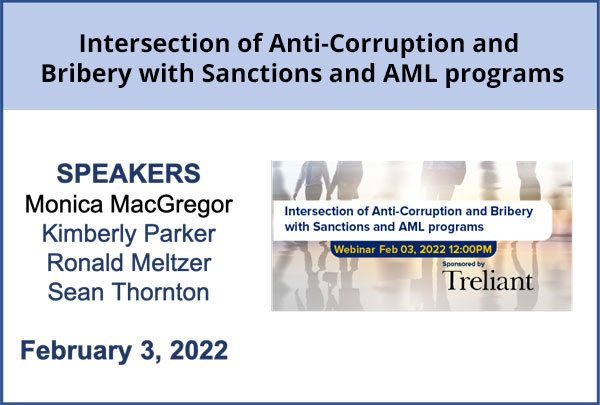 Intersection of Anti-Corruption and Bribery with Sanctions and AML programs

SPEAKERS
Monica MacGregor
Kimberly Parker
Ronald Meltzer
Sean Thornton

February 3, 2022

Intersection of Anti-Corruption and Bribery with Sanctions and AML programs

Webinar Feb 03, 2022 12:00PM

Sponsored by
Treliant